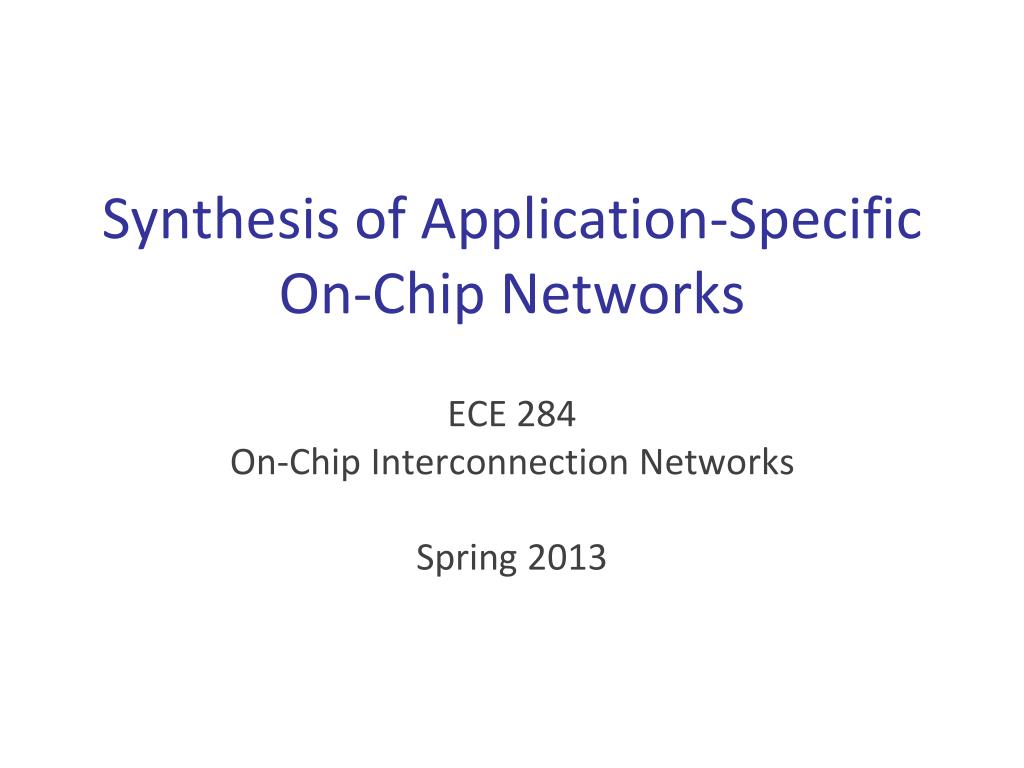 Synthesis of Application-Specific On-Chip Networks

ECE 284
On-Chip Interconnection Networks

Spring 2013